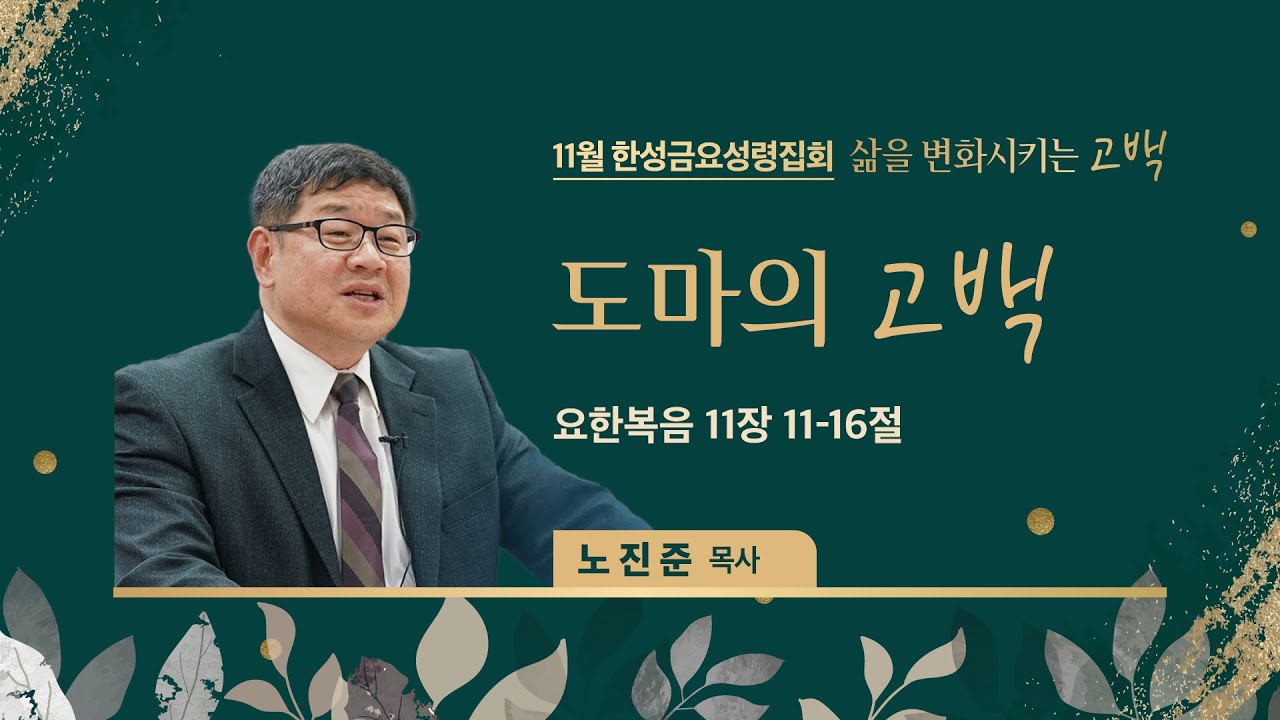 11월 한성금요성령집회 삶을 변화시키는 고백

도마의 고백

요한복음 11장 11-16절

노진준 목사